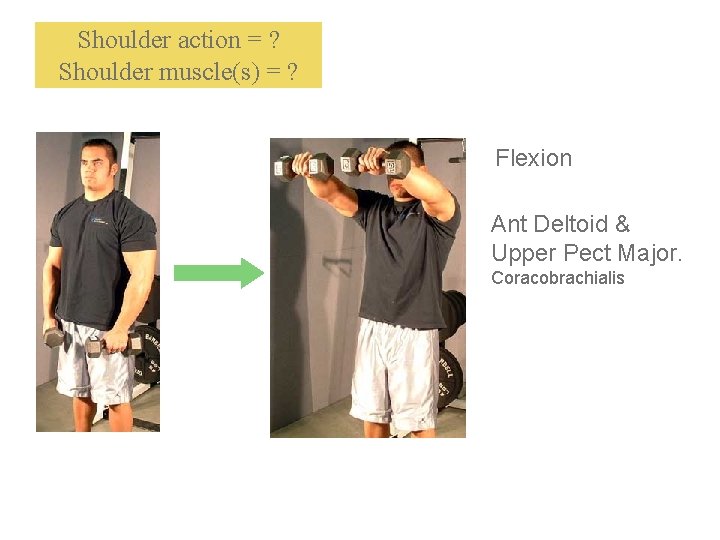 Shoulder action = ?
Shoulder muscle(s) = ?

Flexion

Ant Deltoid & Upper Pect Major.
Coracobrachialis